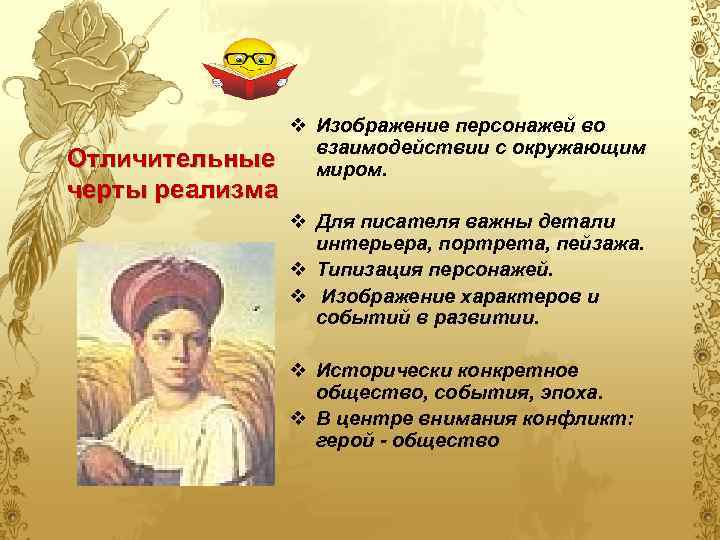 Отличительные черты реализма

❖ Изображение персонажей во взаимодействии с окружающим миром.

❖ Для писателя важны детали интерьера, портрета, пейзажа.
❖ Типизация персонажей.
❖ Изображение характеров и событий в развитии.

❖ Исторически конкретное общество, события, эпоха.
❖ В центре внимания конфликт: герой - общество